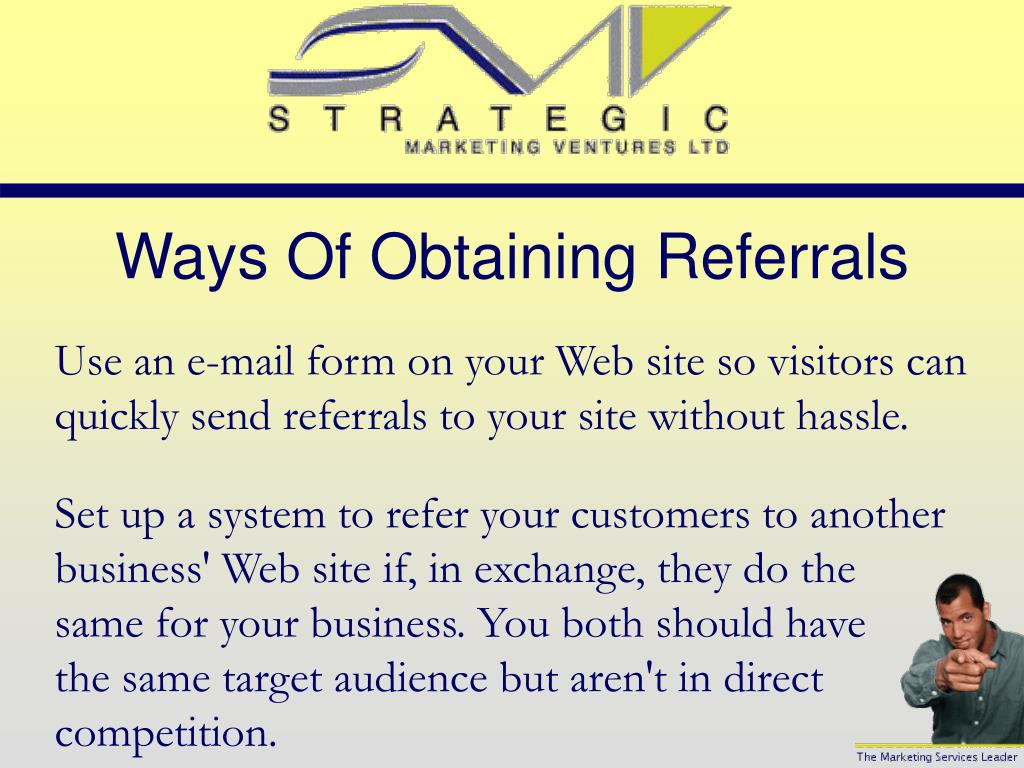 STRATEGIC
MARKETING VENTURES LTD

Ways Of Obtaining Referrals

Use an e-mail form on your Web site so visitors can quickly send referrals to your site without hassle.

Set up a system to refer your customers to another business' Web site if, in exchange, they do the same for your business. You both should have the same target audience but aren't in direct competition.

The Marketing Services Leader